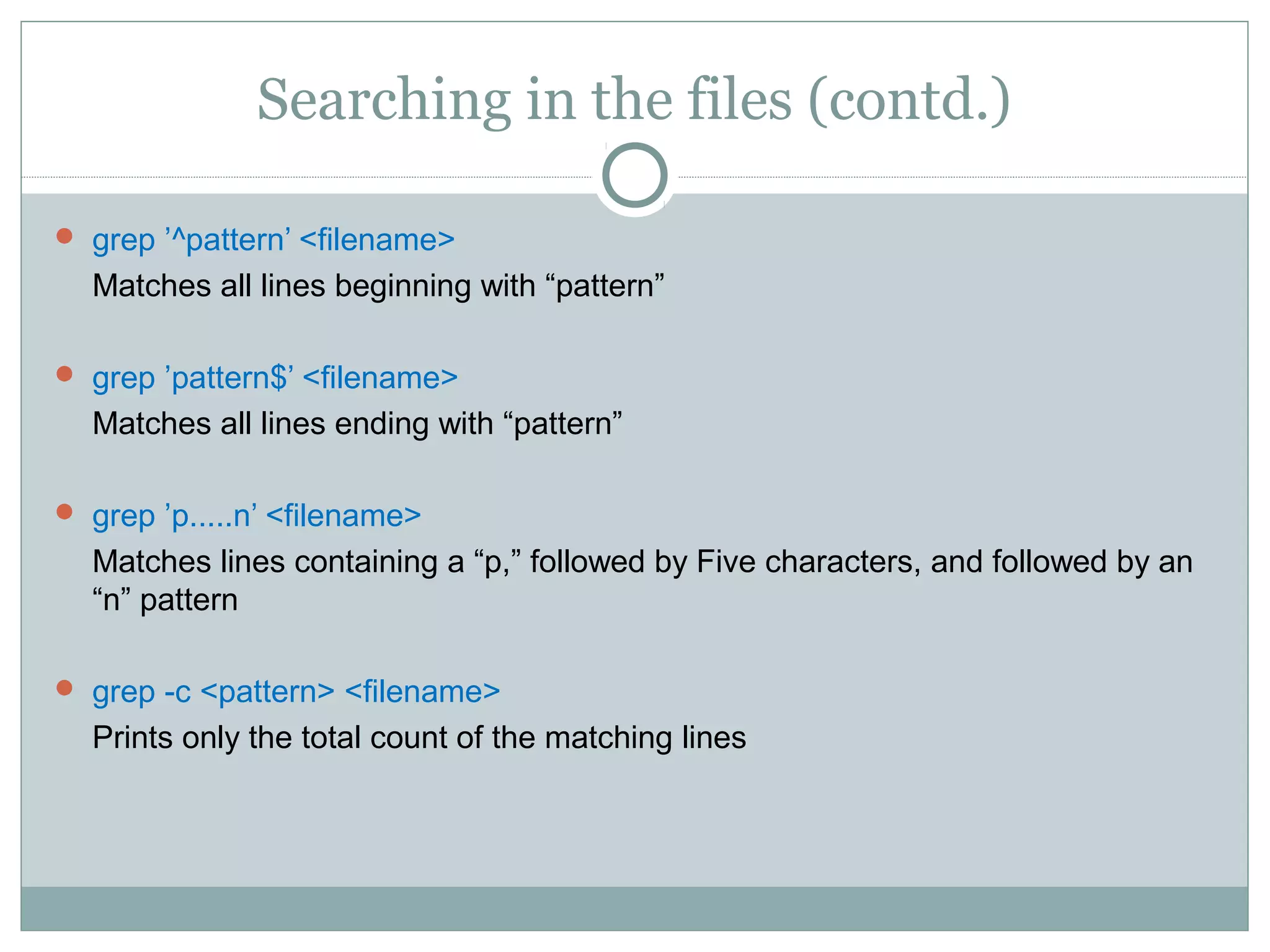 Searching in the files (contd.)

grep ’^pattern’ <filename>
Matches all lines beginning with “pattern”

grep ’pattern$’ <filename>
Matches all lines ending with “pattern”

grep ’p.....n’ <filename>
Matches lines containing a “p,” followed by Five characters, and followed by an “n” pattern

grep -c <pattern> <filename>
Prints only the total count of the matching lines